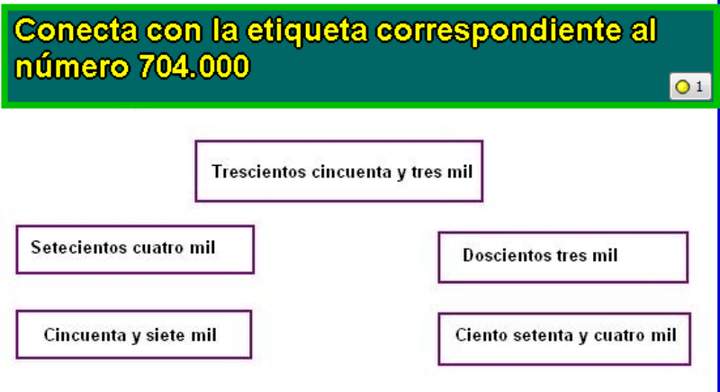 Conecta con la etiqueta correspondiente al número 704.000

1

Trescientos cincuenta y tres mil

Setecientos cuatro mil

Doscientos tres mil

Cincuenta y siete mil

Ciento setenta y cuatro mil